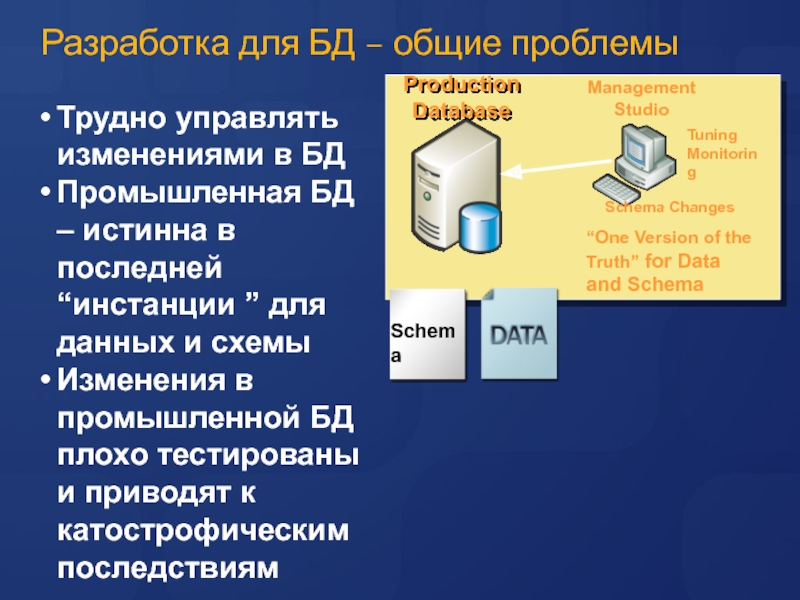 Разработка для БД – общие проблемы

• Трудно управлять изменениями в БД
• Промышленная БД – истинна в последней “инстанции ” для данных и схемы
• Изменения в промышленной БД плохо тестированы и приводят к катострофическим последствиям

Production Database

Management Studio

Tuning Monitoring

Schema Changes

“One Version of the Truth” for Data and Schema

Schema

DATA